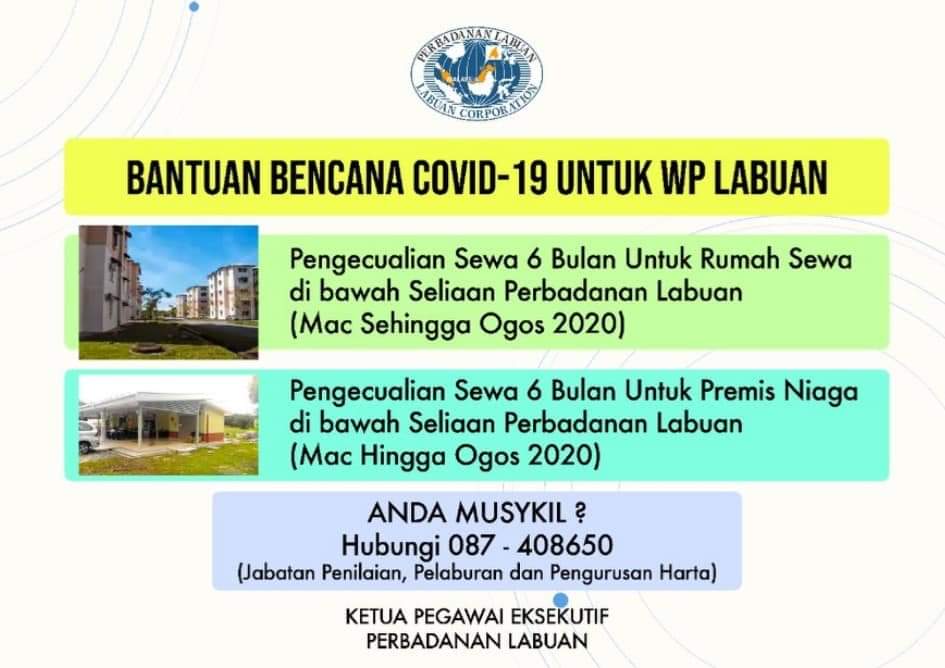 PERBADANAN LABUAN
LABUAN CORPORATION

BANTUAN BENCANA COVID-19 UNTUK WP LABUAN

Pengecualian Sewa 6 Bulan Untuk Rumah Sewa di bawah Seliaan Perbadanan Labuan (Mac Sehingga Ogos 2020)

Pengecualian Sewa 6 Bulan Untuk Premis Niaga di bawah Seliaan Perbadanan Labuan (Mac Hingga Ogos 2020)

ANDA MUSYKIL ?
Hubungi 087 - 408650
(Jabatan Penilaian, Pelaburan dan Pengurusan Harta)

KETUA PEGAWAI EKSEKUTIF
PERBADANAN LABUAN